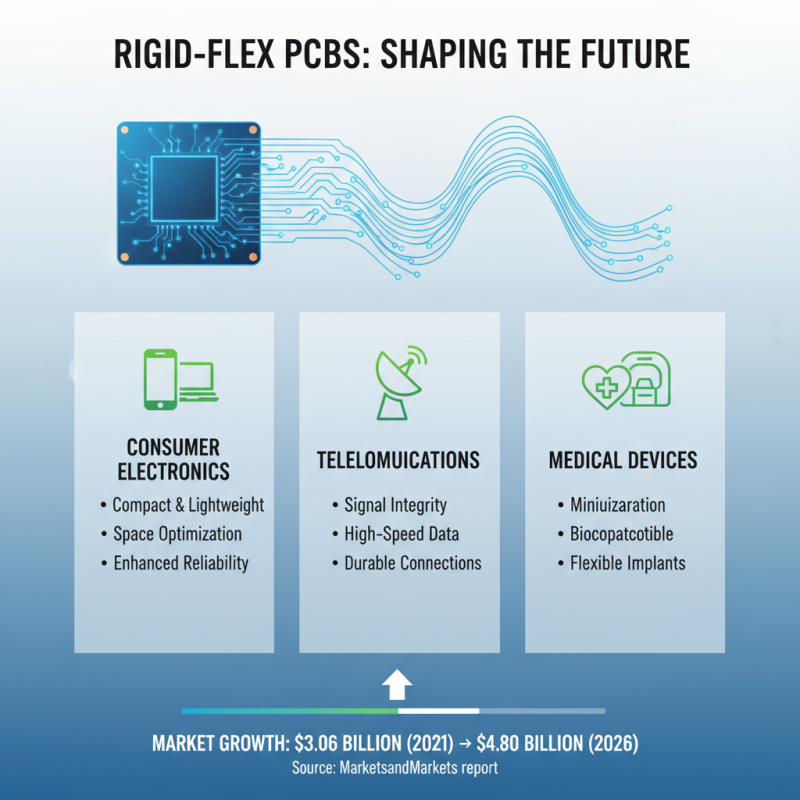 RIGID-FLEX PCBS: SHAPING THE FUTURE

CONSUMER ELECTRONICS
• Compact & Lightweight
• Space Optimization
• Enhanced Reliability

TELELOMUICATIONS
• Signal Integrity
• High-Speed Data
• Durable Connections

MEDICAL DEVICES
• Miniuizaration
• Biocopatcotible
• Flexible Implants

MARKET GROWTH: $3.06 BILLION (2021) → $4.80 BILLION (2026)
Source: MarketsandMarkets report